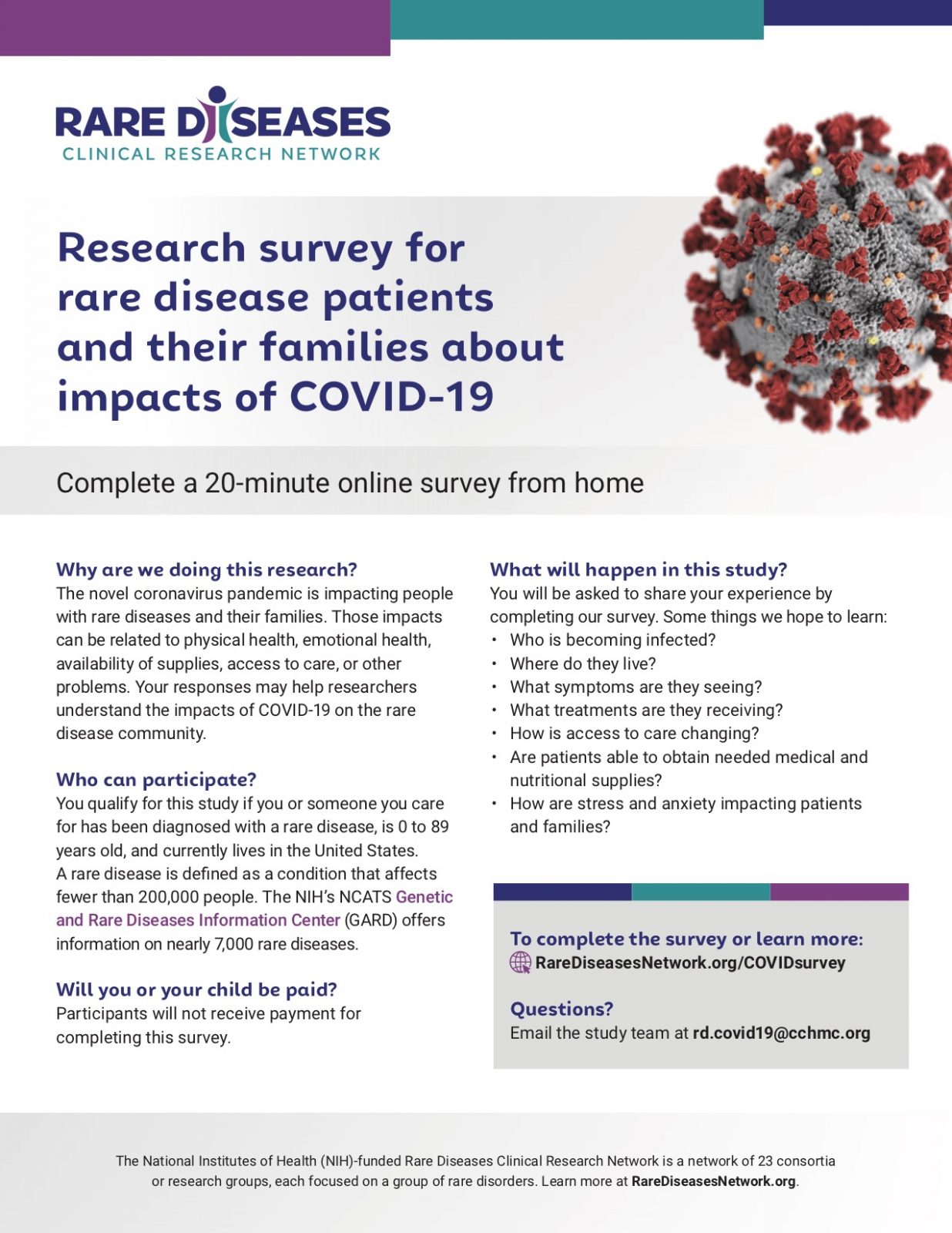 RARE DISEASES
CLINICAL RESEARCH NETWORK

Research survey for rare disease patients and their families about impacts of COVID-19

Complete a 20-minute online survey from home

Why are we doing this research?
The novel coronavirus pandemic is impacting people with rare diseases and their families. Those impacts can be related to physical health, emotional health, availability of supplies, access to care, or other problems. Your responses may help researchers understand the impacts of COVID-19 on the rare disease community.

Who can participate?
You qualify for this study if you or someone you care for has been diagnosed with a rare disease, is 0 to 89 years old, and currently lives in the United States. A rare disease is defined as a condition that affects fewer than 200,000 people. The NIH's NCATS Genetic and Rare Diseases Information Center (GARD) offers information on nearly 7,000 rare diseases.

Will you or your child be paid?
Participants will not receive payment for completing this survey.

What will happen in this study?
You will be asked to share your experience by completing our survey. Some things we hope to learn:
• Who is becoming infected?
• Where do they live?
• What symptoms are they seeing?
• What treatments are they receiving?
• How is access to care changing?
• Are patients able to obtain needed medical and nutritional supplies?
• How are stress and anxiety impacting patients and families?

To complete the survey or learn more:
RareDiseasesNetwork.org/COVIDsurvey

Questions?
Email the study team at rd.covid19@cchmc.org

The National Institutes of Health (NIH)-funded Rare Diseases Clinical Research Network is a network of 23 consortia or research groups, each focused on a group of rare disorders. Learn more at RareDiseasesNetwork.org.